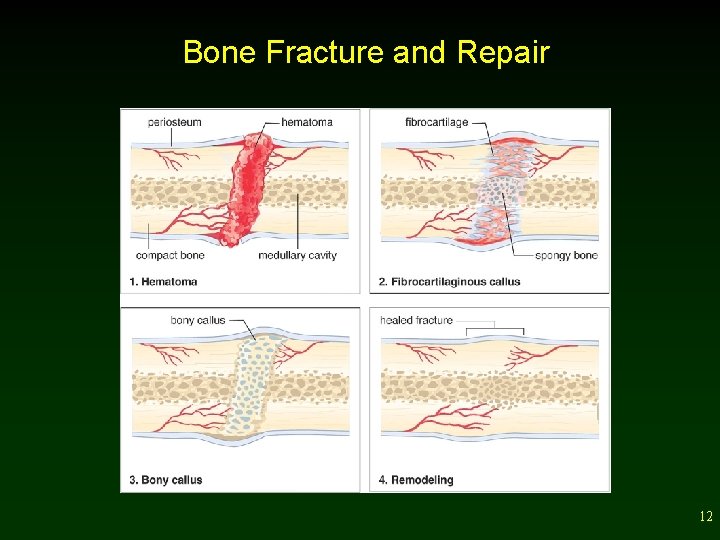 Bone Fracture and Repair

periosteum
hematoma
compact bone
medullary cavity
1. Hematoma

fibrocartilage
spongy bone
2. Fibrocartilaginous callus

bony callus
3. Bony callus

healed fracture
4. Remodeling

12